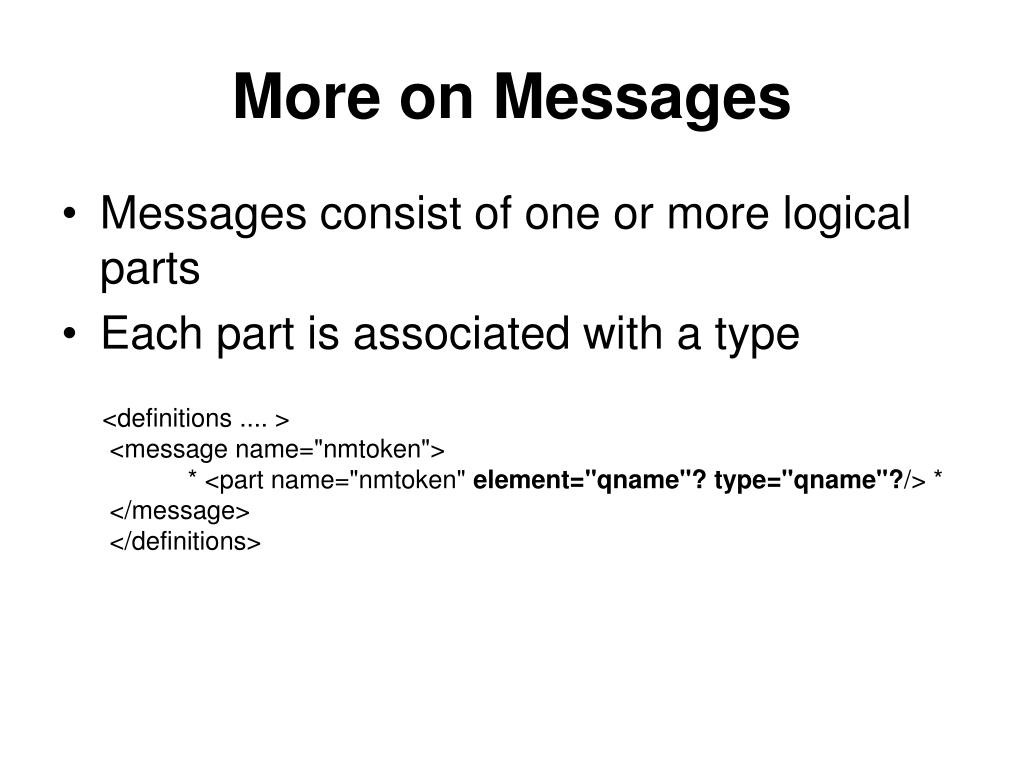 More on Messages

• Messages consist of one or more logical parts
• Each part is associated with a type

<definitions .... >
<message name="nmtoken">
* <part name="nmtoken" element="qname"? type="qname"?/> *
</message>
</definitions>